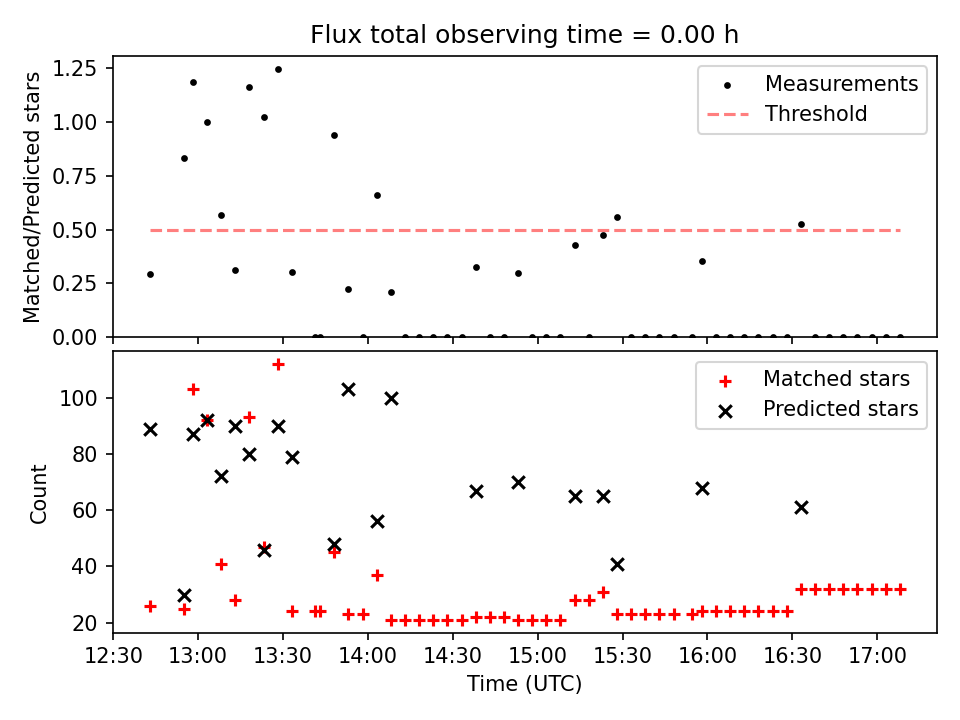 Flux total observing time = 0.00 h

Matched/Predicted stars

1.25
1.00
0.75
0.50
0.25
0.00

Measurements
Threshold

Count

100
80
60
40
20

Matched stars
Predicted stars

12:30 13:00 13:30 14:00 14:30 15:00 15:30 16:00 16:30 17:00

Time (UTC)